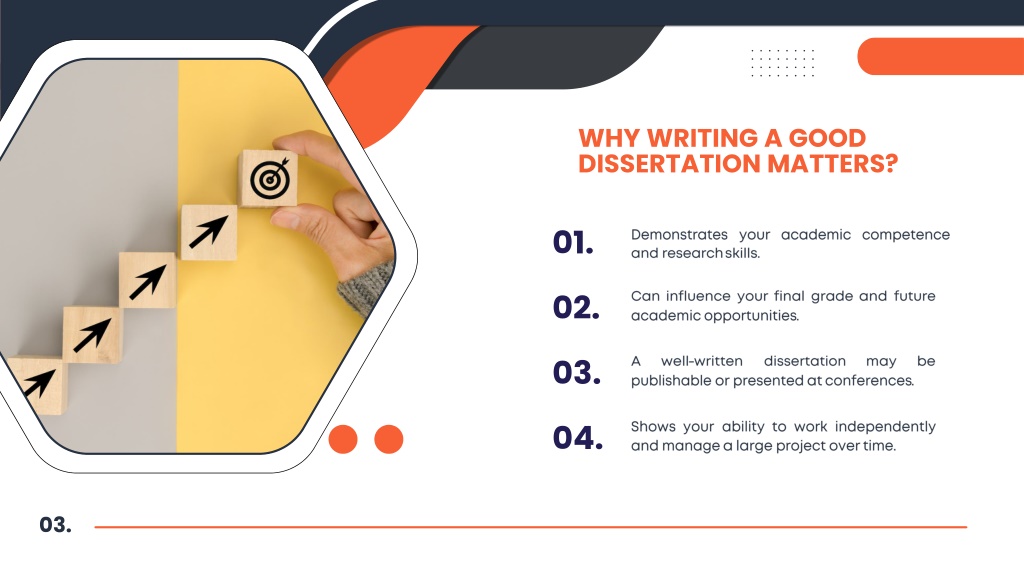 WHY WRITING A GOOD DISSERTATION MATTERS?

01.
Demonstrates your academic competence and research skills.

02.
Can influence your final grade and future academic opportunities.

03.
A well-written dissertation may be publishable or presented at conferences.

04.
Shows your ability to work independently and manage a large project over time.

03.